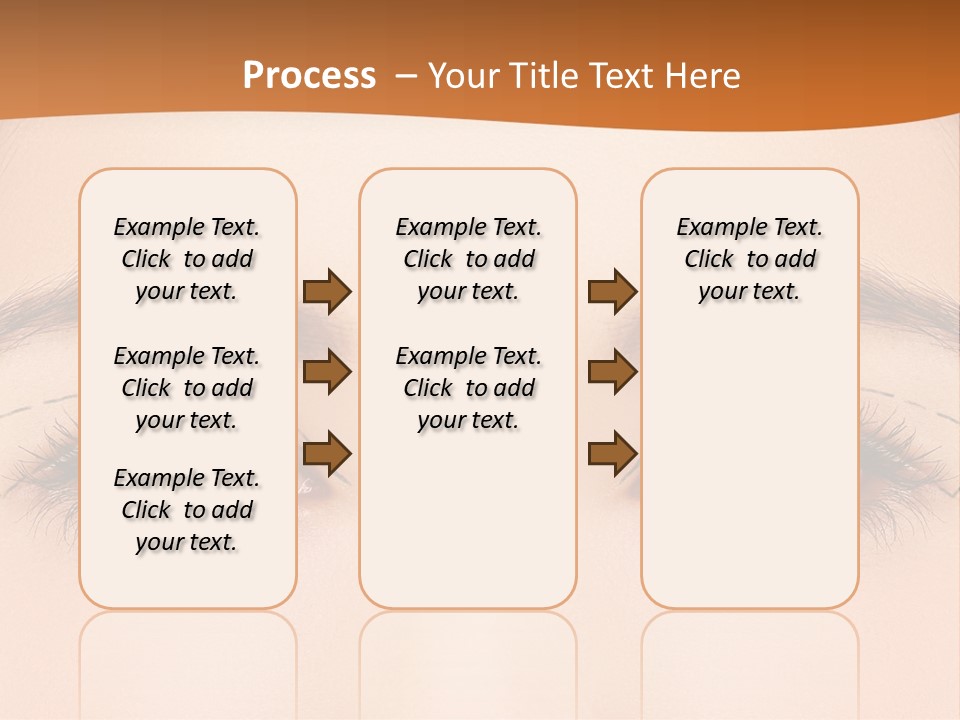 Process – Your Title Text Here

Example Text. Click to add your text.

Example Text. Click to add your text.

Example Text. Click to add your text.

Example Text. Click to add your text.

Example Text. Click to add your text.

Example Text. Click to add your text.